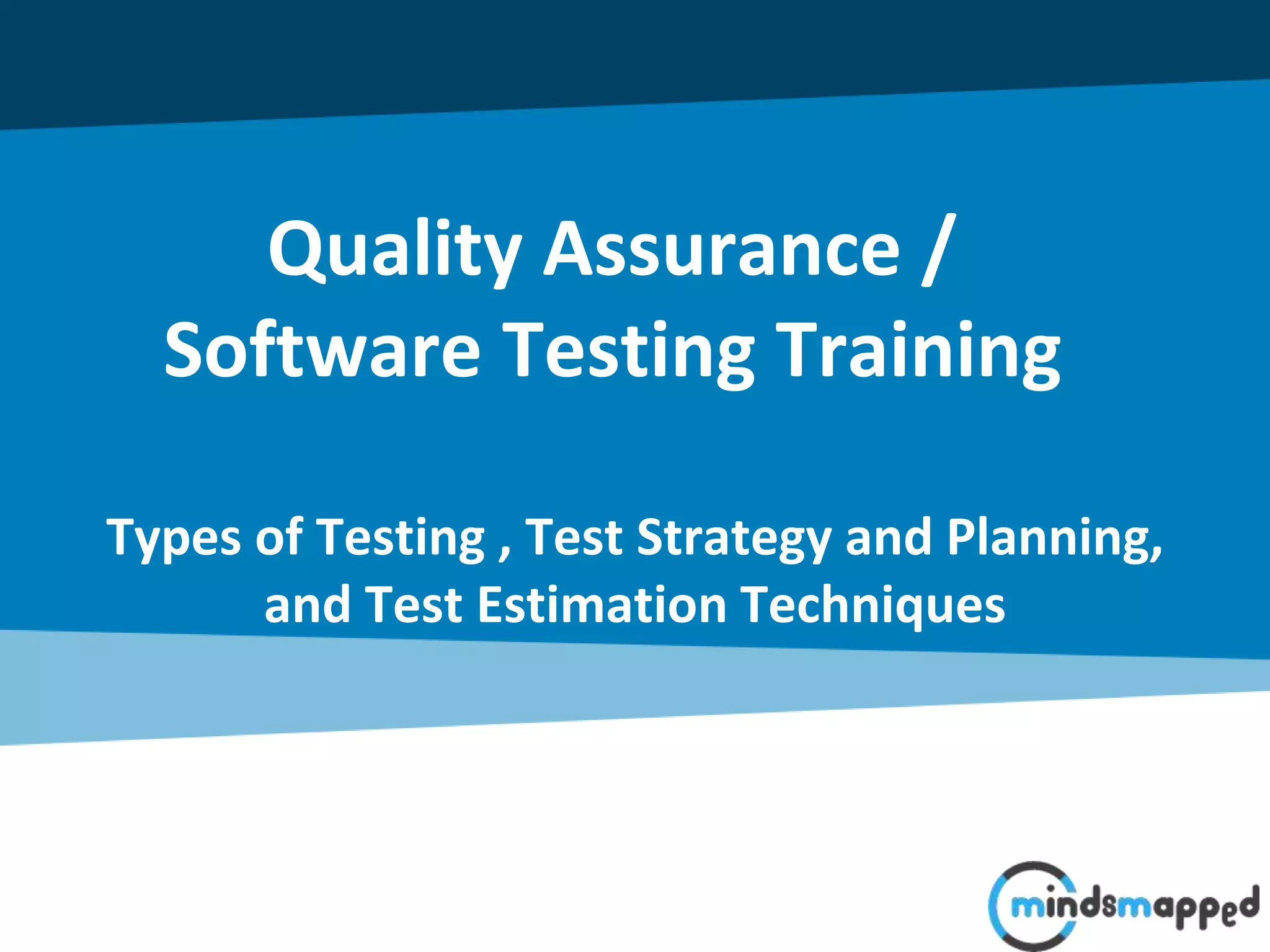 Quality Assurance / Software Testing Training

Types of Testing , Test Strategy and Planning, and Test Estimation Techniques

mindsmapped